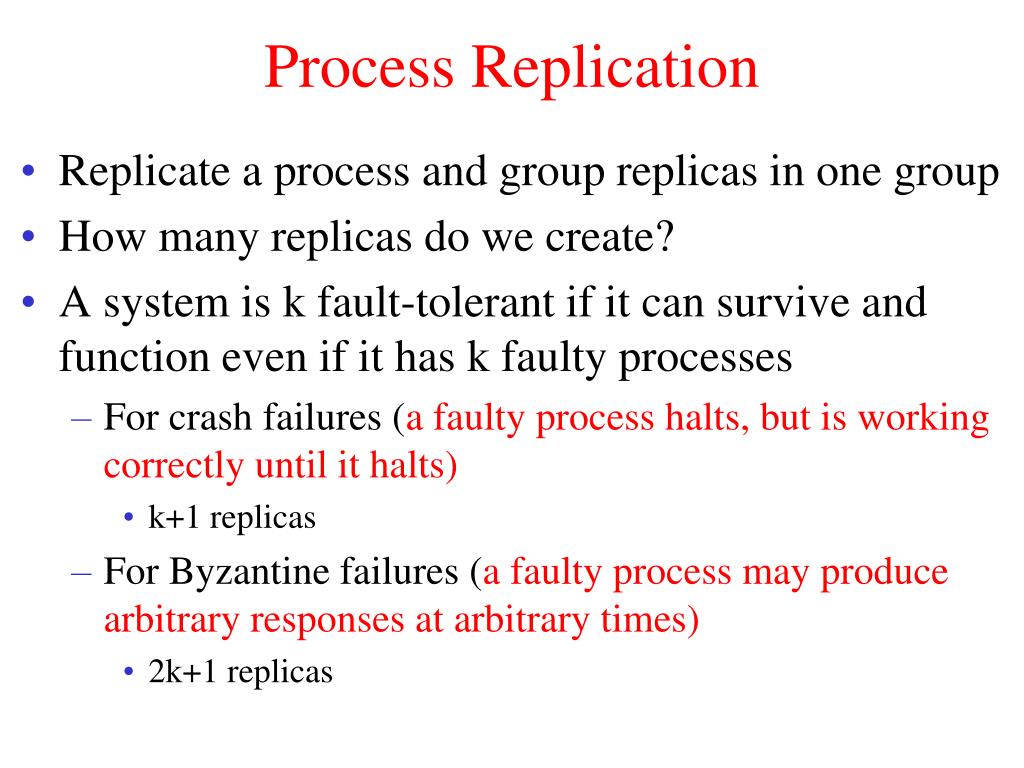 Process Replication

• Replicate a process and group replicas in one group
• How many replicas do we create?
• A system is k fault-tolerant if it can survive and function even if it has k faulty processes
  – For crash failures (a faulty process halts, but is working correctly until it halts)
    • k+1 replicas
  – For Byzantine failures (a faulty process may produce arbitrary responses at arbitrary times)
    • 2k+1 replicas